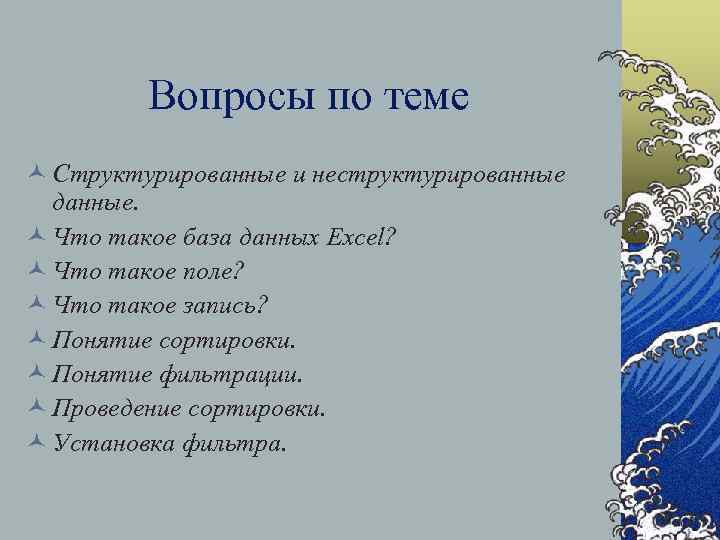 Вопросы по теме

Структурированные и неструктурированные данные.
Что такое база данных Excel?
Что такое поле?
Что такое запись?
Понятие сортировки.
Понятие фильтрации.
Проведение сортировки.
Установка фильтра.